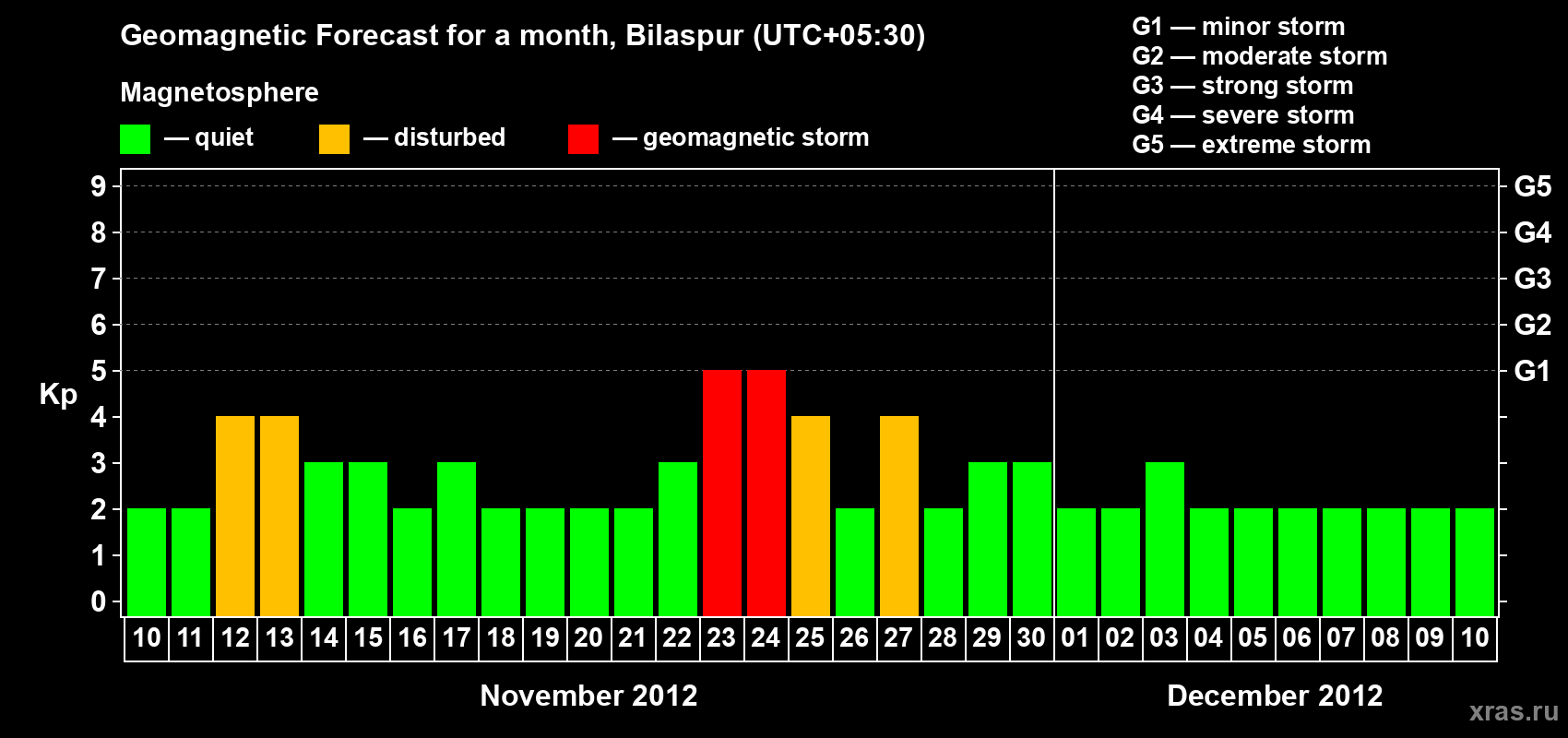 Geomagnetic Forecast for a month, Bilaspur (UTC+05:30)

Magnetosphere

— quiet — disturbed — geomagnetic storm

G1 — minor storm
G2 — moderate storm
G3 — strong storm
G4 — severe storm
G5 — extreme storm

Kp

9 8 7 6 5 4 3 2 1 0

G5 G4 G3 G2 G1

10 11 12 13 14 15 16 17 18 19 20 21 22 23 24 25 26 27 28 29 30 01 02 03 04 05 06 07 08 09 10

November 2012

December 2012

xras.ru